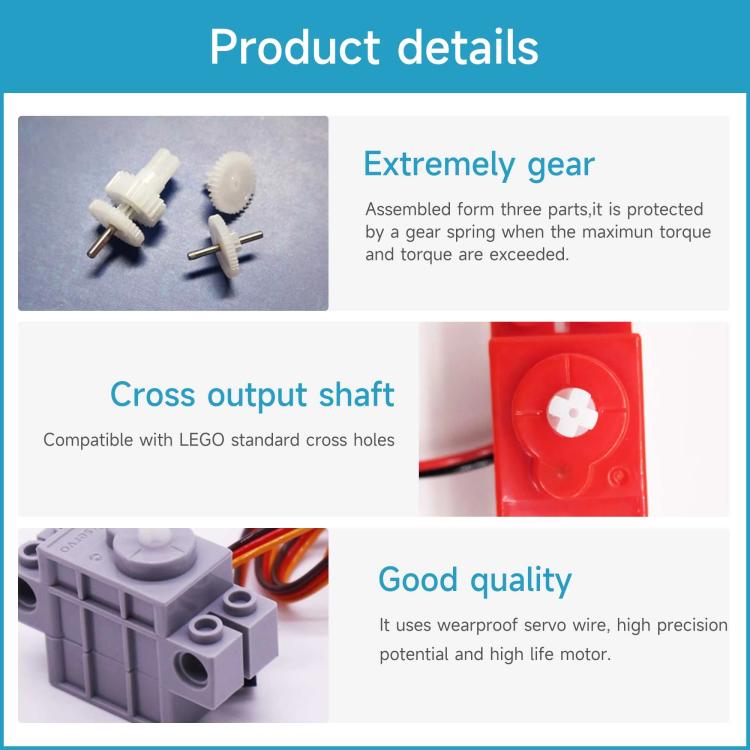 Product details

Extremely gear

Assembled form three parts,it is protected by a gear spring when the maximun torque and torque are exceeded.

Cross output shaft

Compatible with LEGO standard cross holes

Good quality

It uses wearproof servo wire, high precision potential and high life motor.